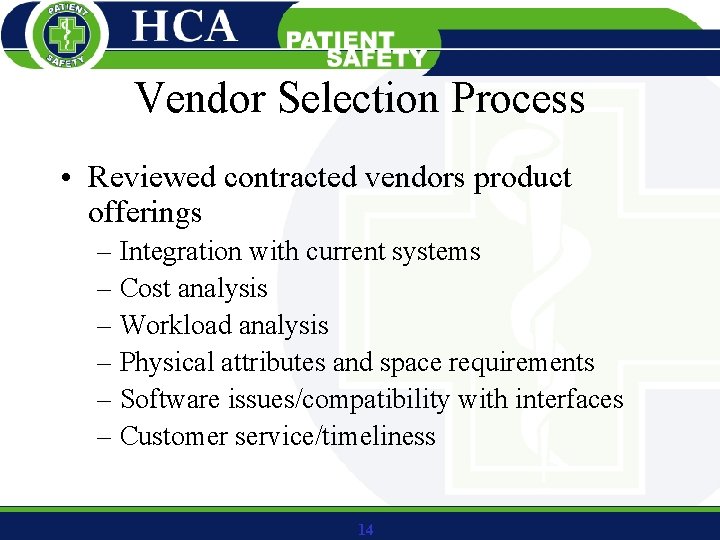 PATIENT SAFETY

HCA

PATIENT SAFETY

Vendor Selection Process

• Reviewed contracted vendors product offerings
– Integration with current systems
– Cost analysis
– Workload analysis
– Physical attributes and space requirements
– Software issues/compatibility with interfaces
– Customer service/timeliness

14